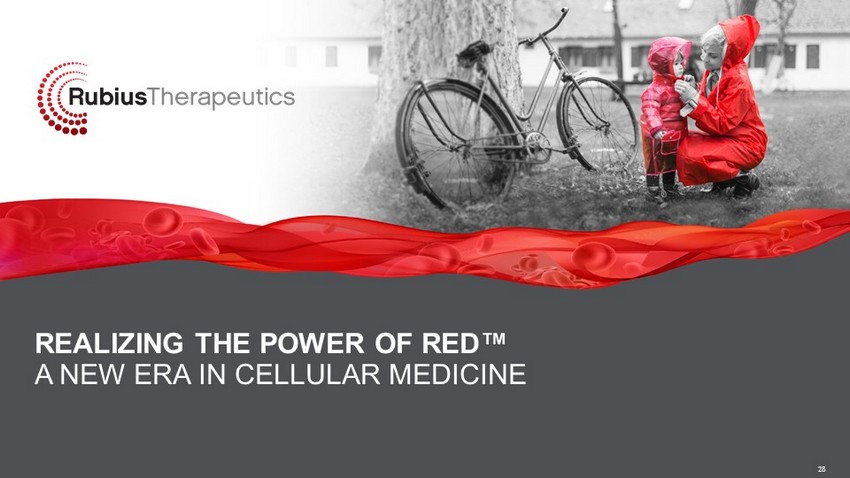 RubiusTherapeutics

REALIZING THE POWER OF RED™
A NEW ERA IN CELLULAR MEDICINE

28